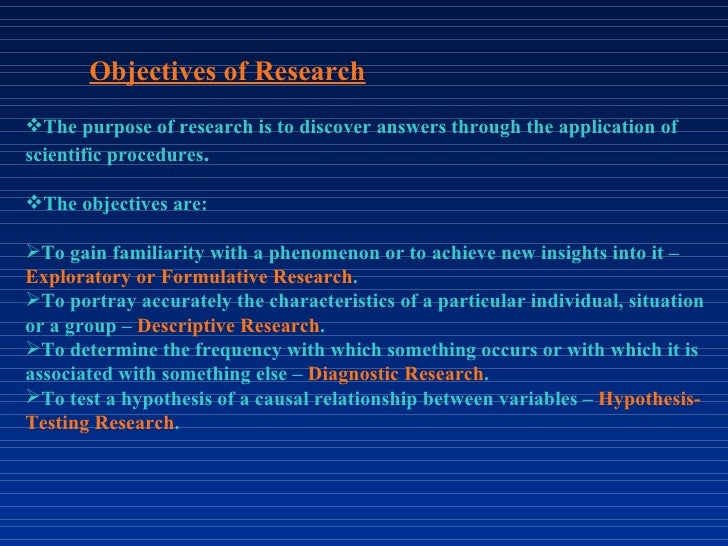 Objectives of Research

❖The purpose of research is to discover answers through the application of scientific procedures.

❖The objectives are:

➢To gain familiarity with a phenomenon or to achieve new insights into it – Exploratory or Formulative Research.
➢To portray accurately the characteristics of a particular individual, situation or a group – Descriptive Research.
➢To determine the frequency with which something occurs or with which it is associated with something else – Diagnostic Research.
➢To test a hypothesis of a causal relationship between variables – Hypothesis-Testing Research.